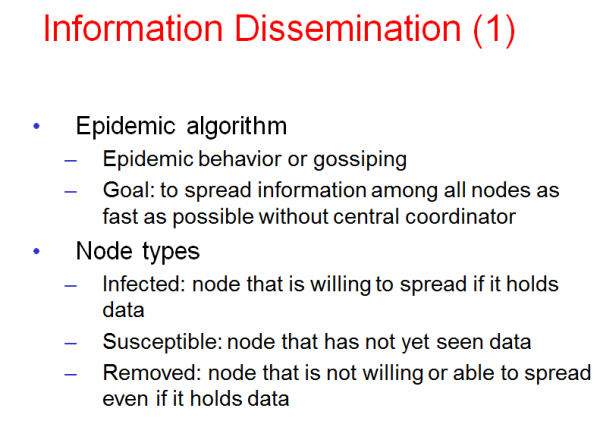 Information Dissemination (1)

• Epidemic algorithm
– Epidemic behavior or gossiping
– Goal: to spread information among all nodes as fast as possible without central coordinator
• Node types
– Infected: node that is willing to spread if it holds data
– Susceptible: node that has not yet seen data
– Removed: node that is not willing or able to spread even if it holds data